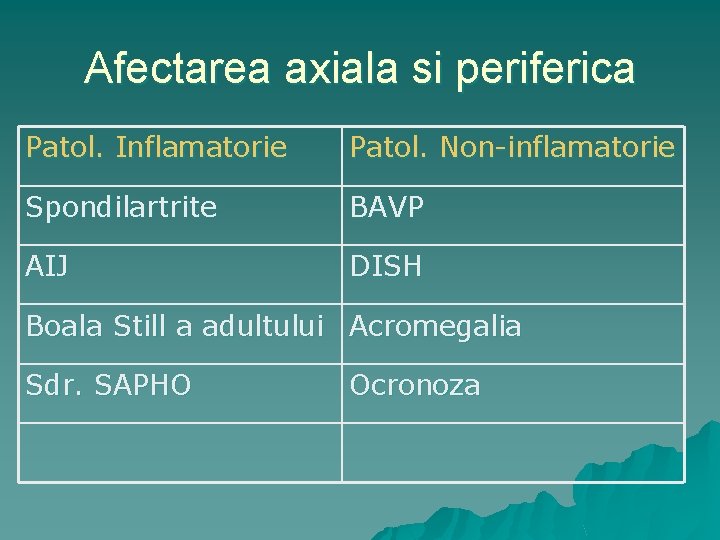 Afectarea axiala si periferica

| Patol. Inflamatorie | Patol. Non-inflamatorie |
|---|---|
| Spondilartrite | BAVP |
| AIJ | DISH |
| Boala Still a adultului | Acromegalia |
| Sdr. SAPHO | Ocronoza |
| | |